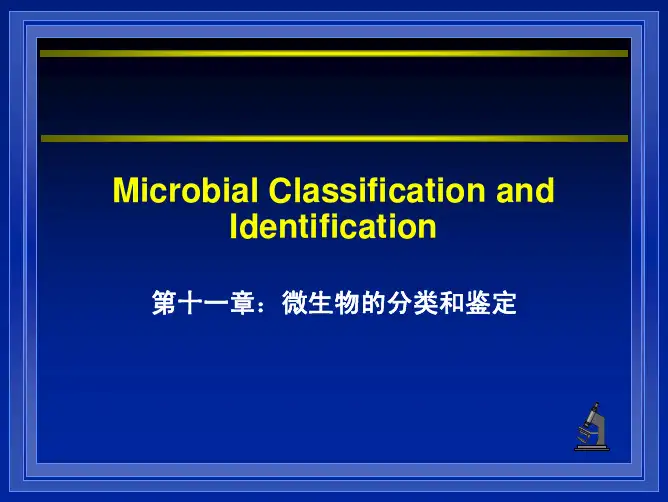 Microbial Classification and Identification

第十一章：微生物的分类和鉴定